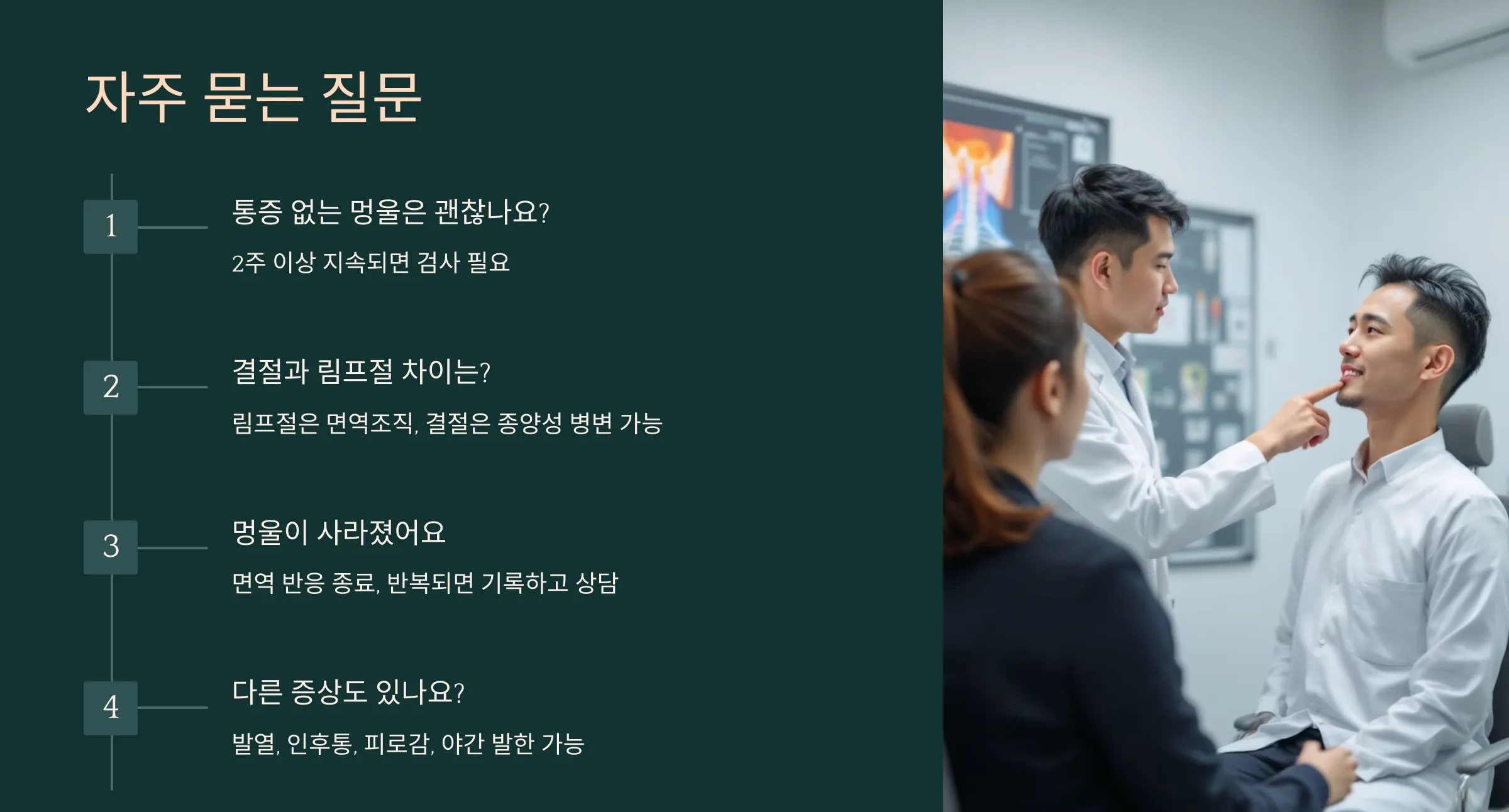 자주 묻는 질문

1

통증 없는 멍울은 괜찮나요?

2주 이상 지속되면 검사 필요

2

결절과 림프절 차이는?

림프절은 면역조직, 결절은 종양성 병변 가능

3

멍울이 사라졌어요

면역 반응 종료, 반복되면 기록하고 상담

4

다른 증상도 있나요?

발열, 인후통, 피로감, 야간 발한 가능